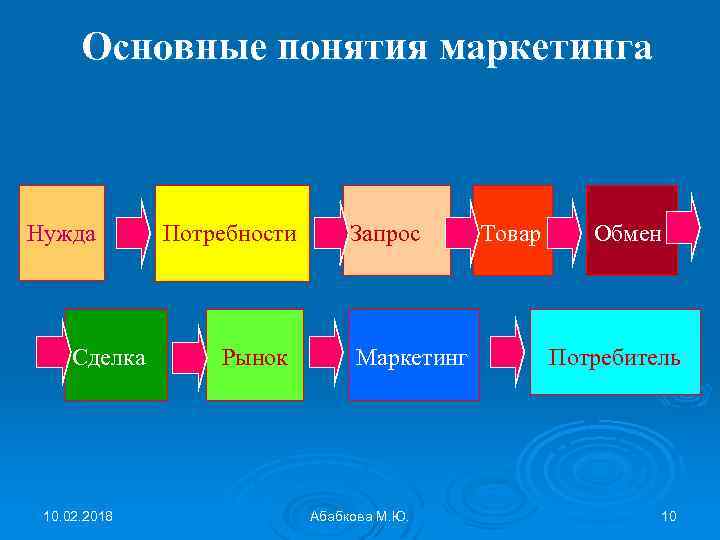 Основные понятия маркетинга

Нужда

Потребности

Запрос

Товар

Обмен

Сделка

Рынок

Маркетинг

Потребитель

10.02.2018

Абабкова М.Ю.

10